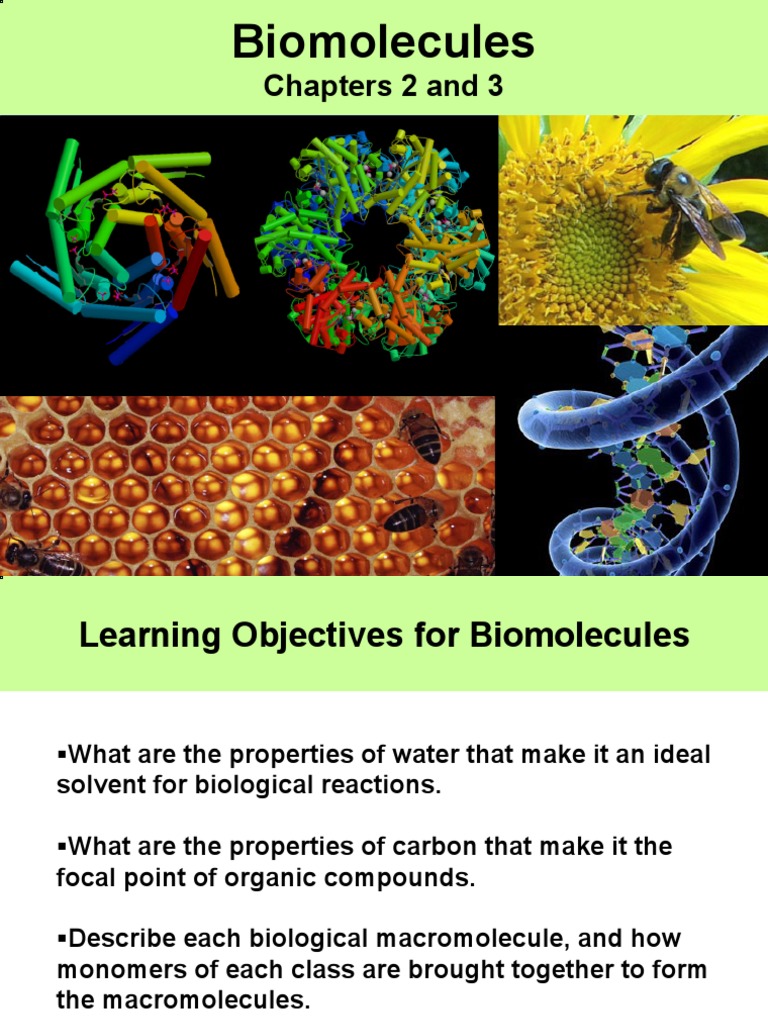 Biomolecules
Chapters 2 and 3

Learning Objectives for Biomolecules

▪What are the properties of water that make it an ideal solvent for biological reactions.

▪What are the properties of carbon that make it the focal point of organic compounds.

▪Describe each biological macromolecule, and how monomers of each class are brought together to form the macromolecules.